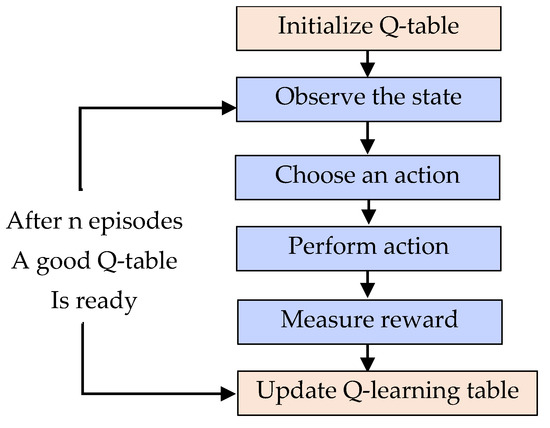 Initialize Q-table

Observe the state

Choose an action

Perform action

Measure reward

Update Q-learning table

After n episodes
A good Q-table
Is ready